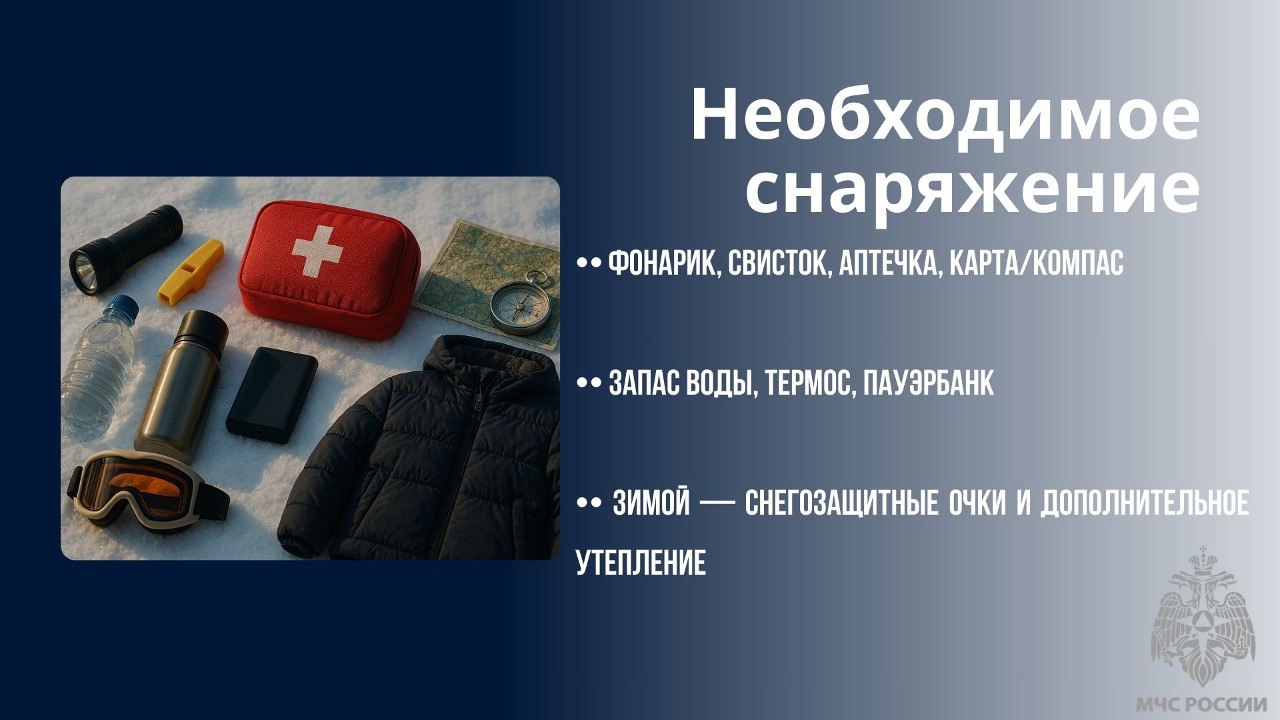 Необходимое снаряжение

•• ФОНАРИК, СВИСТОК, АПТЕЧКА, КАРТА/КОМПАС

•• ЗАПАС ВОДЫ, ТЕРМОС, ПАУЭРБАНК

•• ЗИМОЙ — СНЕГОЗАЩИТНЫЕ ОЧКИ И ДОПОЛНИТЕЛЬНОЕ УТЕПЛЕНИЕ

МЧС РОССИИ